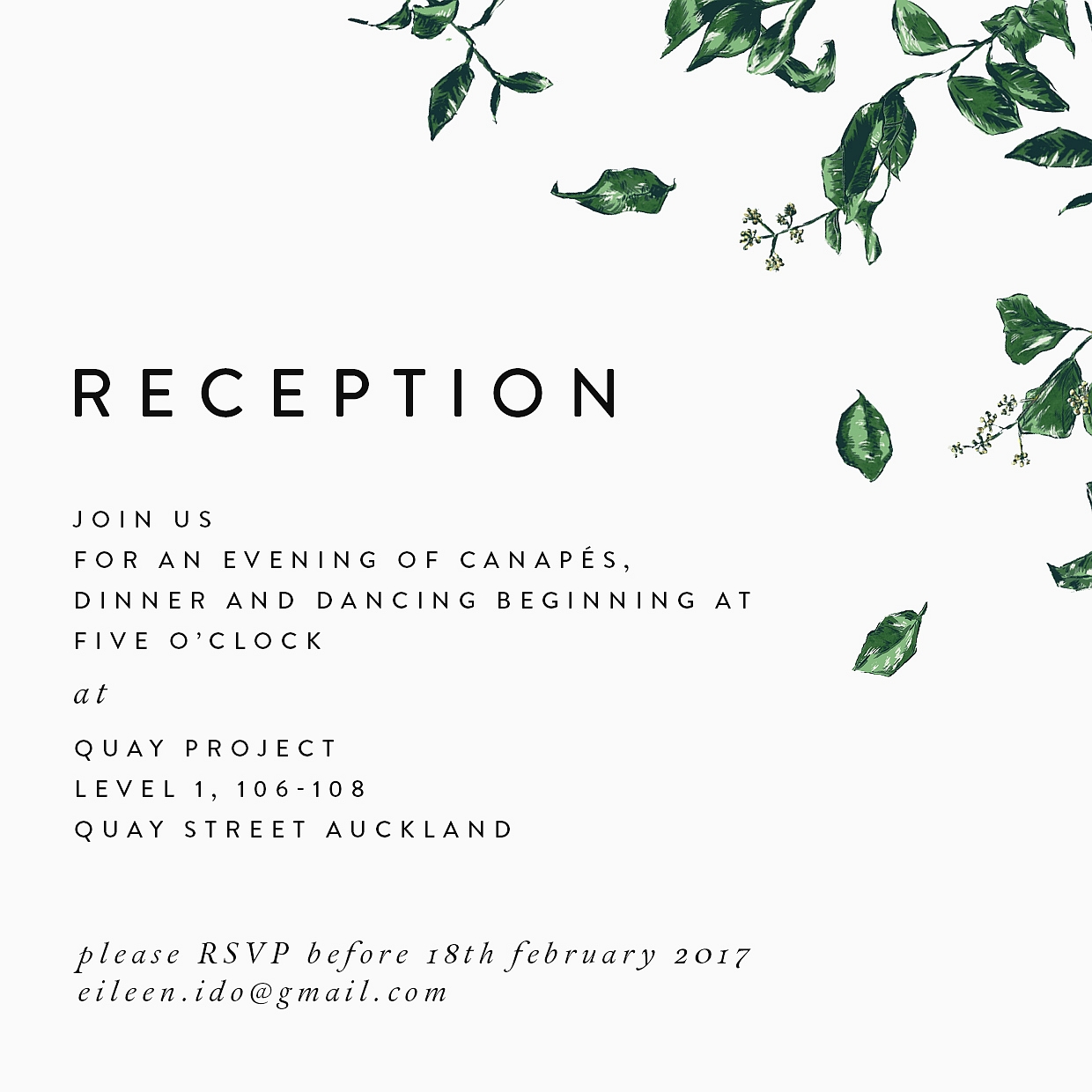 RECEPTION

JOIN US
FOR AN EVENING OF CANAPÉS, DINNER AND DANCING BEGINNING AT FIVE O'CLOCK

at

QUAY PROJECT
LEVEL 1, 106-108
QUAY STREET AUCKLAND

please RSVP before 18th february 2017
eileen.ido@gmail.com